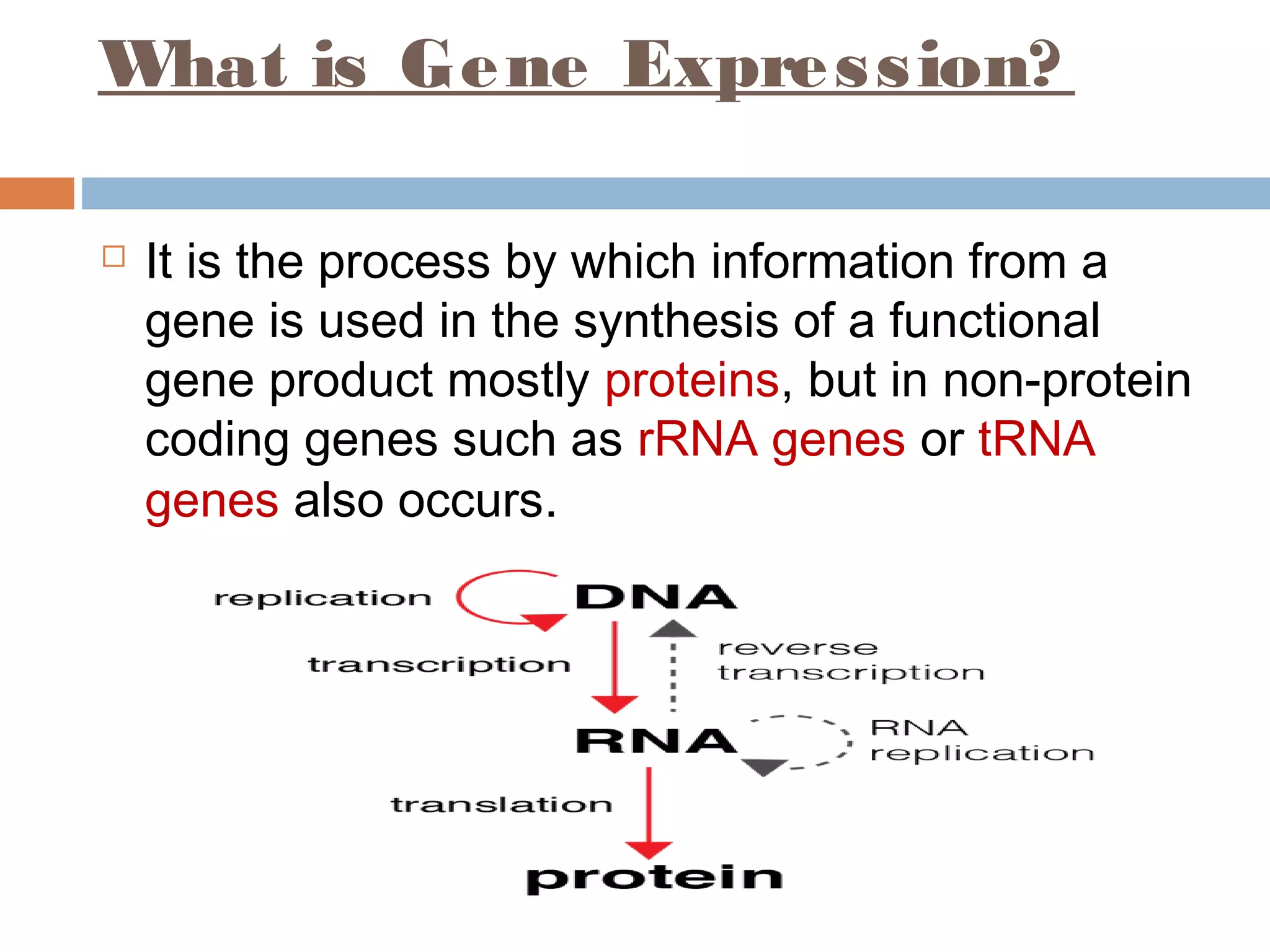 What is Gene Expression?

It is the process by which information from a gene is used in the synthesis of a functional gene product mostly proteins, but in non-protein coding genes such as rRNA genes or tRNA genes also occurs.

replication

DNA

transcription

reverse transcription

RNA

RNA replication

translation

protein